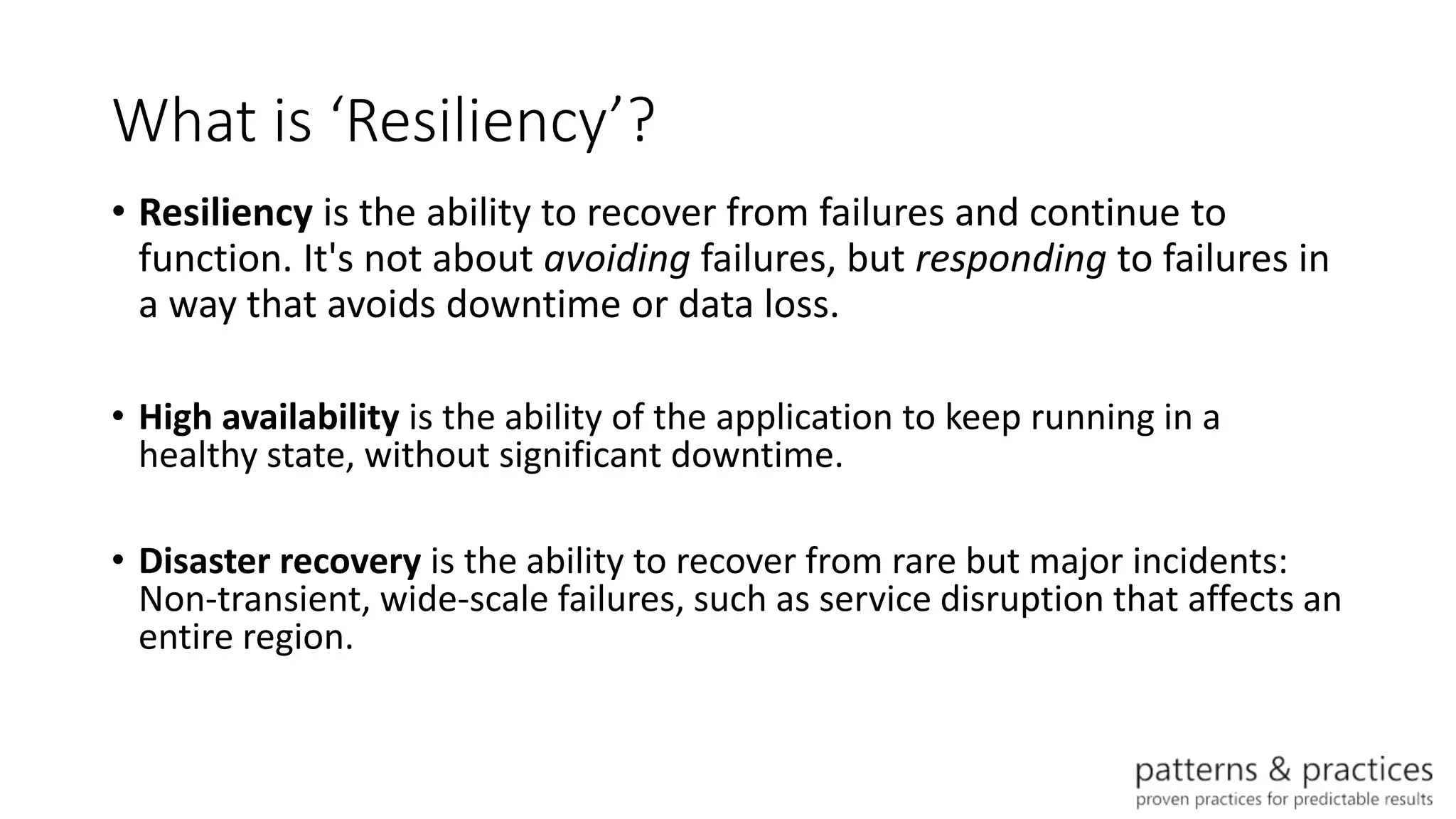 What is ‘Resiliency’?

• Resiliency is the ability to recover from failures and continue to function. It's not about avoiding failures, but responding to failures in a way that avoids downtime or data loss.

• High availability is the ability of the application to keep running in a healthy state, without significant downtime.

• Disaster recovery is the ability to recover from rare but major incidents: Non-transient, wide-scale failures, such as service disruption that affects an entire region.

patterns & practices
proven practices for predictable results